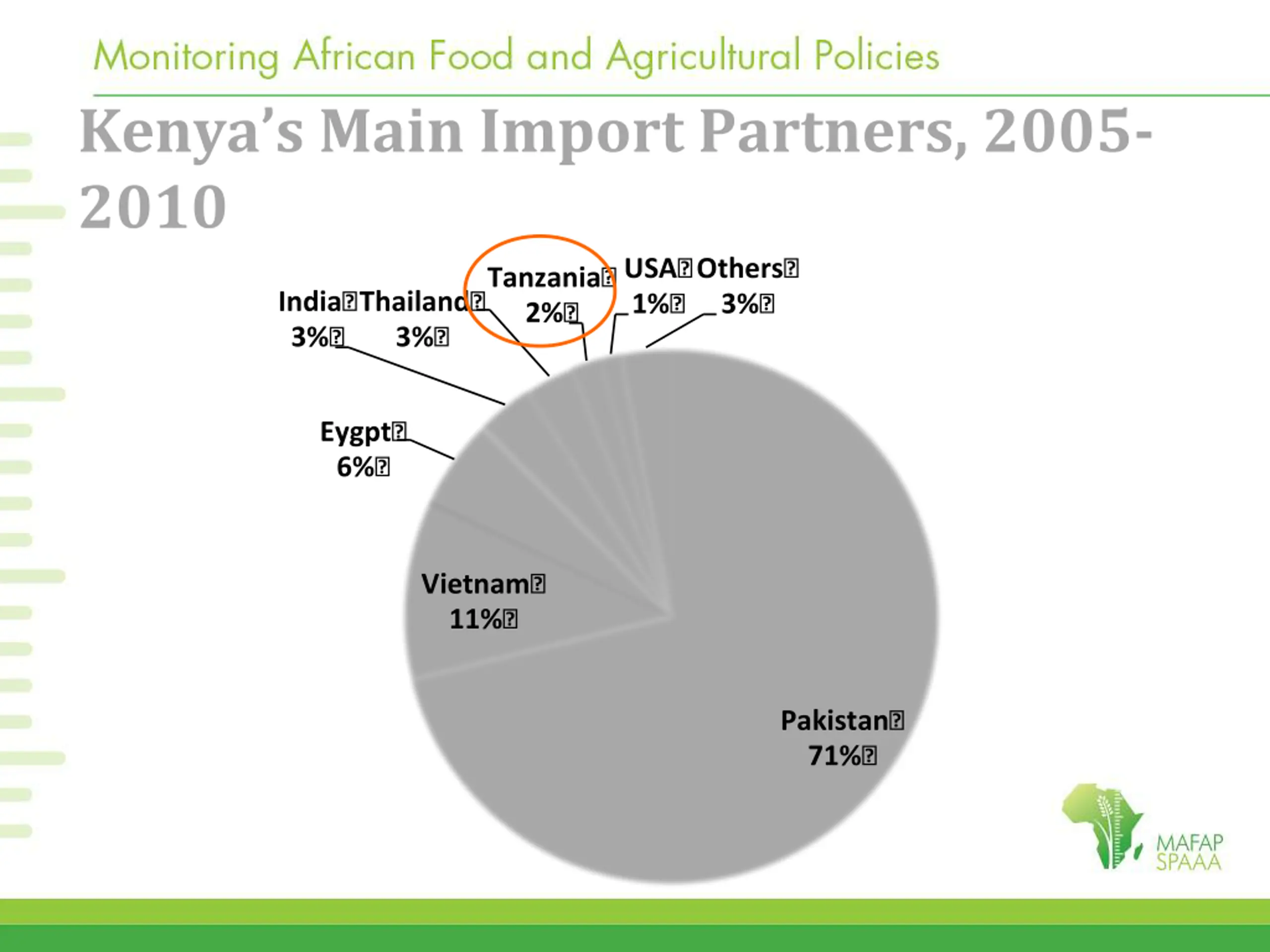 Monitoring African Food and Agricultural Policies

Kenya's Main Import Partners, 2005-2010

India 3%

Thailand 3%

Tanzania 2%

USA 1%

Others 3%

Eygpt 6%

Vietnam 11%

Pakistan 71%

MAFAP
SPAAA